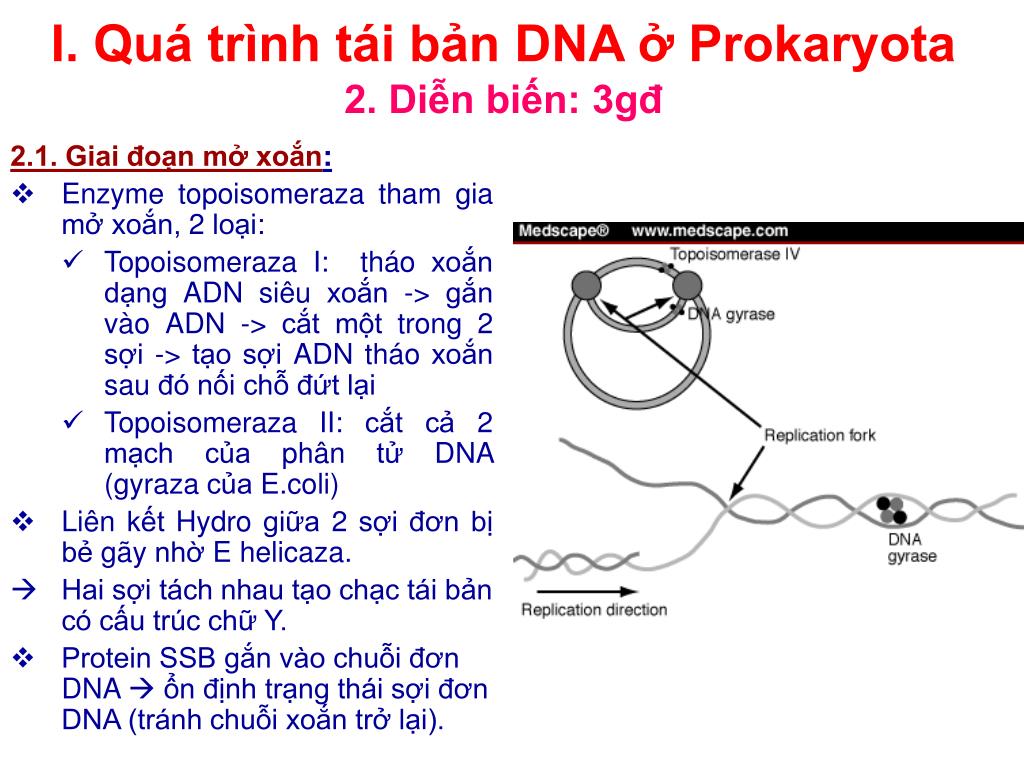 I. Quá trình tái bản DNA ở Prokaryota
2. Diễn biến: 3gđ

2.1. Giai đoạn mở xoắn:

❖ Enzyme topoisomeraza tham gia mở xoắn, 2 loại:
✓ Topoisomeraza I: tháo xoắn dạng ADN siêu xoắn -> gắn vào ADN -> cắt một trong 2 sợi -> tạo sợi ADN tháo xoắn sau đó nối chỗ đứt lại
✓ Topoisomeraza II: cắt cả 2 mạch của phân tử DNA (gyraza của E.coli)
❖ Liên kết Hydro giữa 2 sợi đơn bị bẻ gãy nhờ E helicaza.
→ Hai sợi tách nhau tạo chạc tái bản có cấu trúc chữ Y.
❖ Protein SSB gắn vào chuỗi đơn DNA → ổn định trạng thái sợi đơn DNA (tránh chuỗi xoắn trở lại).

Medscape® www.medscape.com
Topoisomerase IV
DNA gyrase
Replication fork
DNA gyrase
Replication direction